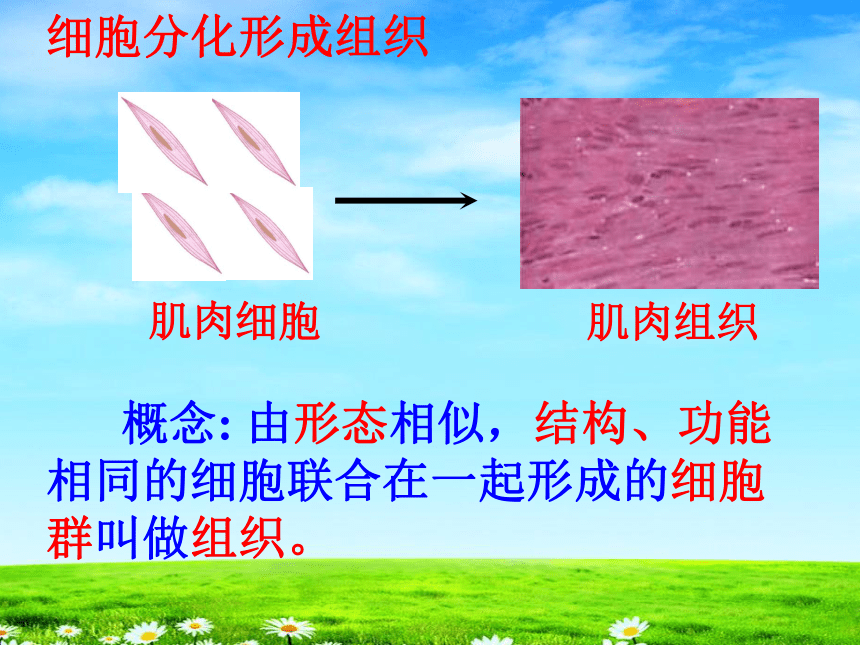 细胞分化形成组织

肌肉细胞

肌肉组织

概念：由形态相似，结构、功能相同的细胞联合在一起形成的细胞群叫做组织。